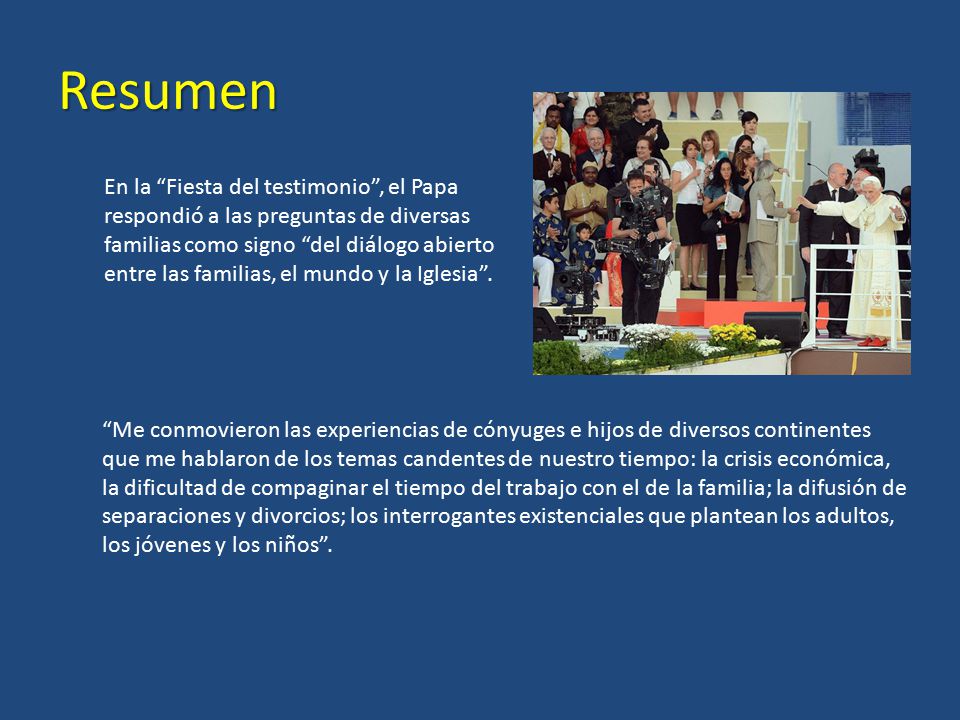 Resumen

En la “Fiesta del testimonio”, el Papa respondió a las preguntas de diversas familias como signo “del diálogo abierto entre las familias, el mundo y la Iglesia”.

“Me conmovieron las experiencias de cónyuges e hijos de diversos continentes que me hablaron de los temas candentes de nuestro tiempo: la crisis económica, la dificultad de compaginar el tiempo del trabajo con el de la familia; la difusión de separaciones y divorcios; los interrogantes existenciales que plantean los adultos, los jóvenes y los niños”.